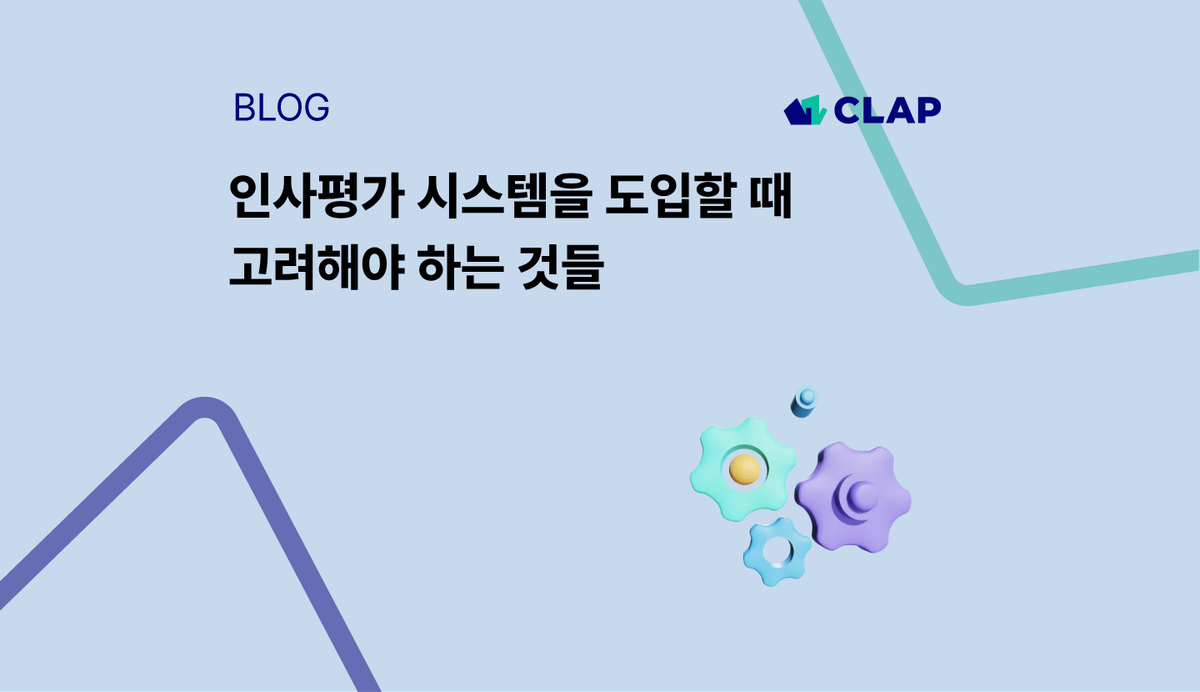 BLOG

CLAP

인사평가 시스템을 도입할 때 고려해야 하는 것들